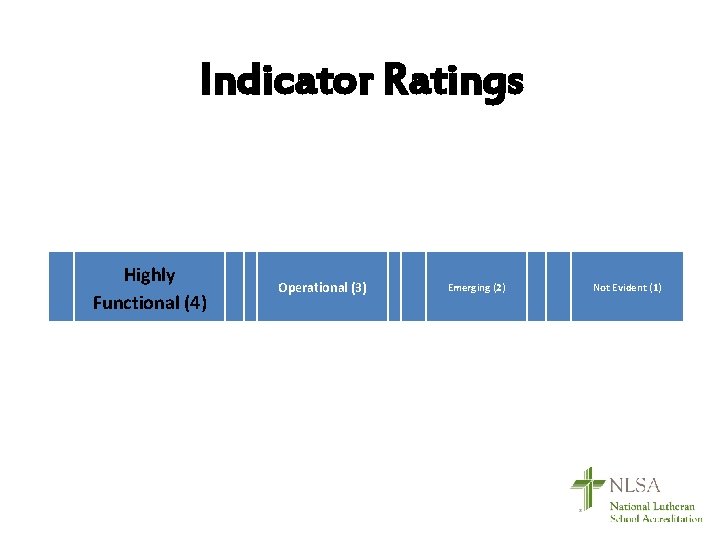 Indicator Ratings

Highly Functional (4)

Operational (3)

Emerging (2)

Not Evident (1)

NLSA
National Lutheran School Accreditation